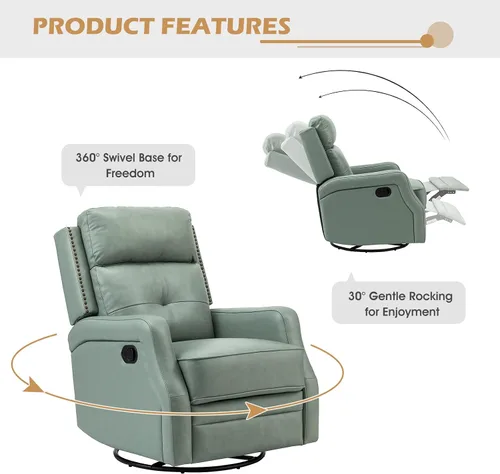 PRODUCT FEATURES

360° Swivel Base for Freedom

30° Gentle Rocking for Enjoyment